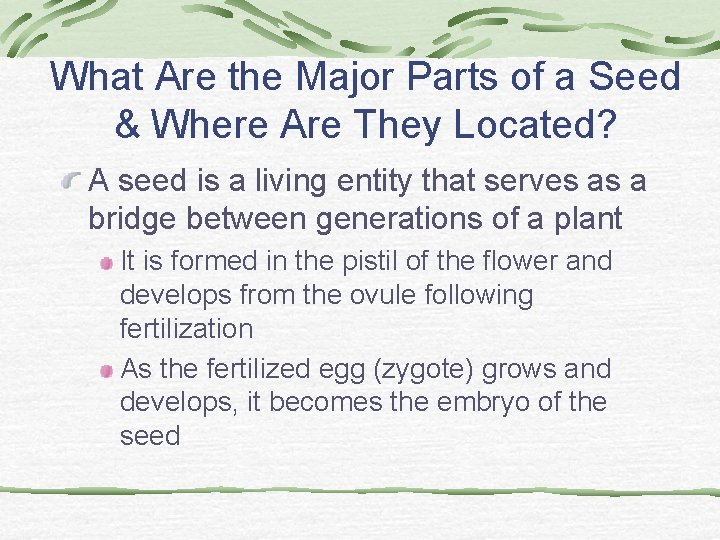 What Are the Major Parts of a Seed & Where Are They Located?

A seed is a living entity that serves as a bridge between generations of a plant

It is formed in the pistil of the flower and develops from the ovule following fertilization

As the fertilized egg (zygote) grows and develops, it becomes the embryo of the seed